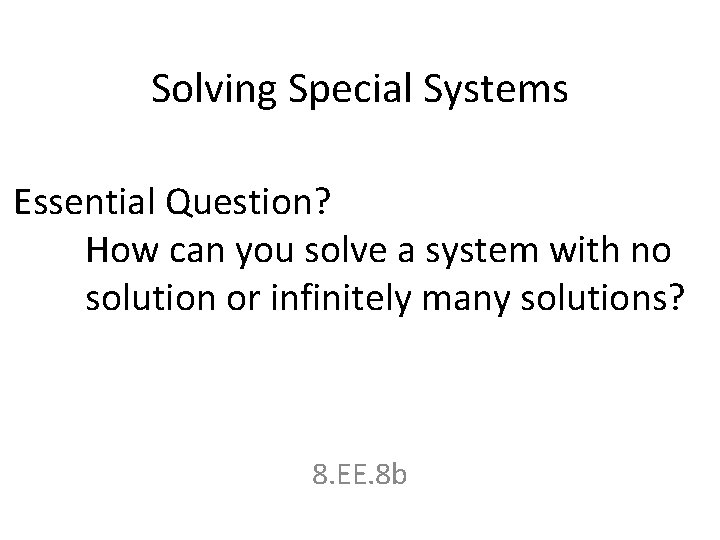 Solving Special Systems

Essential Question?
How can you solve a system with no solution or infinitely many solutions?

8.EE.8b